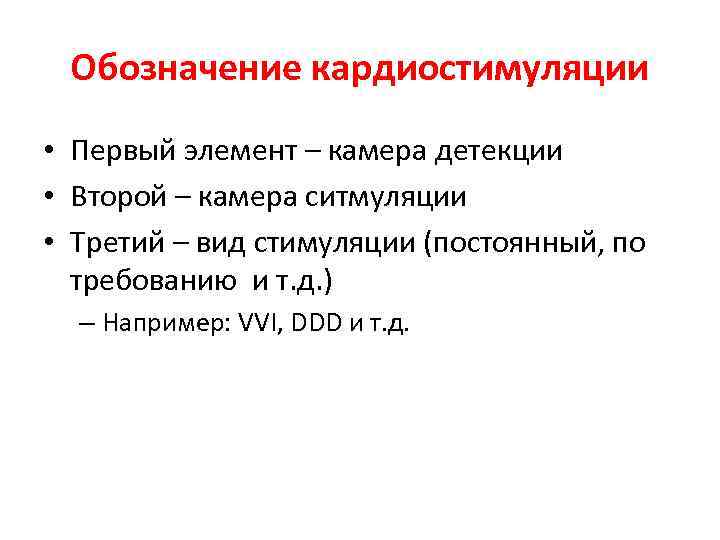 Обозначение кардиостимуляции

• Первый элемент – камера детекции
• Второй – камера ситмуляции
• Третий – вид стимуляции (постоянный, по требованию и т.д.)
– Например: VVI, DDD и т.д.